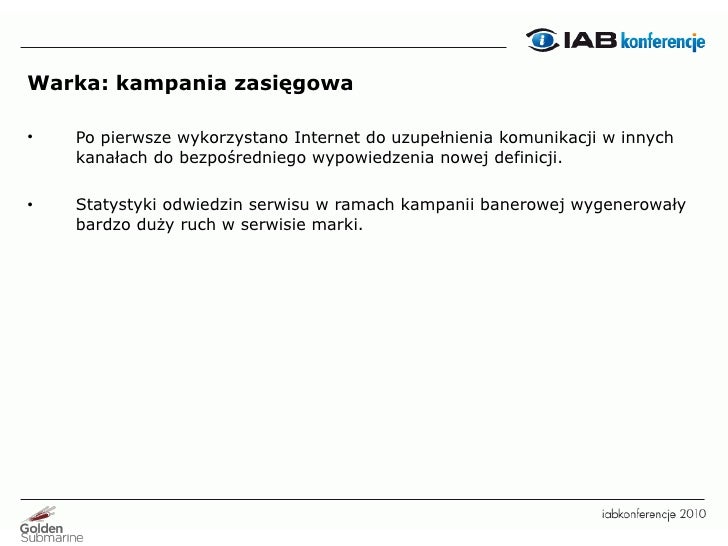 IAB konferencje

Warka: kampania zasięgowa

• Po pierwsze wykorzystano Internet do uzupełnienia komunikacji w innych kanałach do bezpośredniego wypowiedzenia nowej definicji.

• Statystyki odwiedzin serwisu w ramach kampanii banerowej wygenerowały bardzo duży ruch w serwisie marki.

Golden Submarine

iabkonferencje 2010